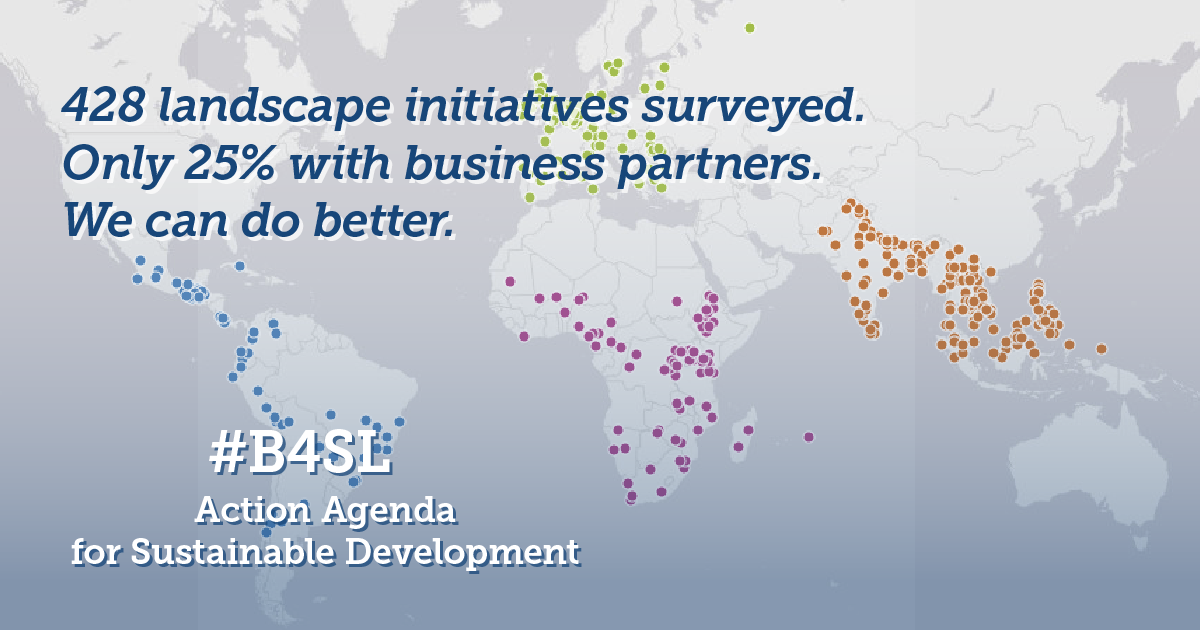 428 landscape initiatives surveyed.
Only 25% with business partners.
We can do better.

#B4SL
Action Agenda
for Sustainable Development